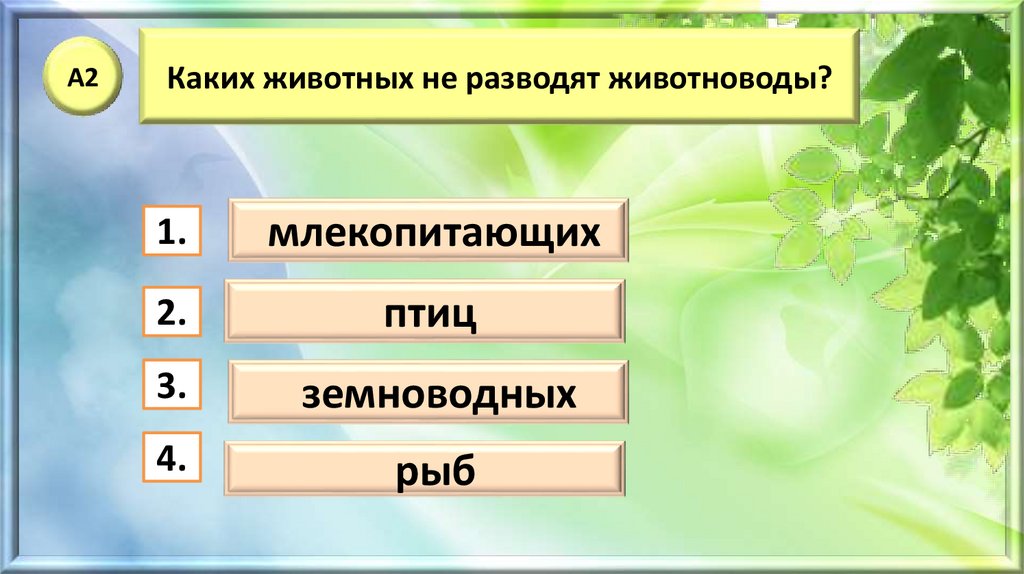 А2

Каких животных не разводят животноводы?

1. млекопитающих

2. птиц

3. земноводных

4. рыб